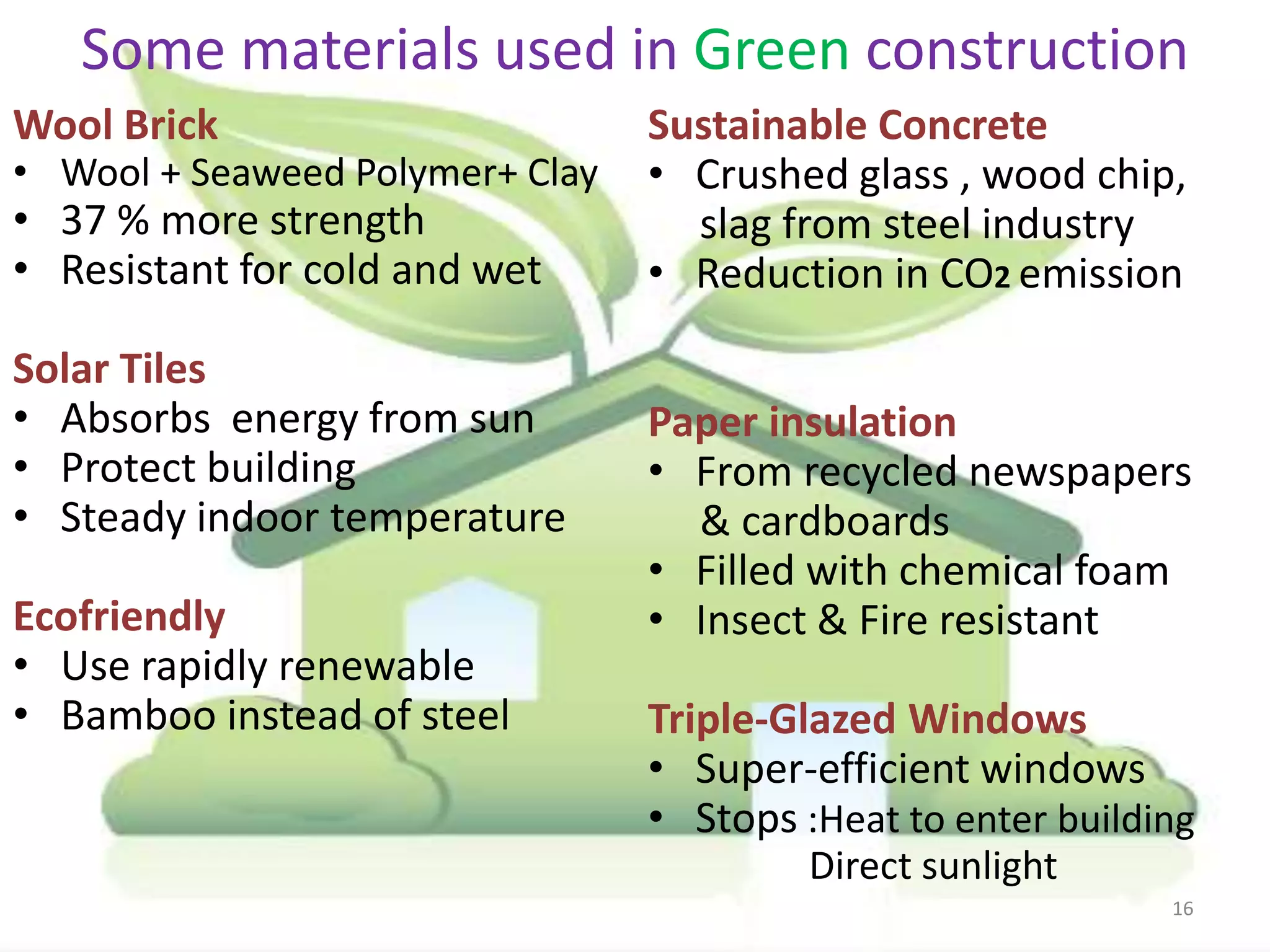 Some materials used in Green construction

Wool Brick
• Wool + Seaweed Polymer+ Clay
• 37 % more strength
• Resistant for cold and wet

Solar Tiles
• Absorbs energy from sun
• Protect building
• Steady indoor temperature

Ecofriendly
• Use rapidly renewable
• Bamboo instead of steel

Sustainable Concrete
• Crushed glass , wood chip, slag from steel industry
• Reduction in $CO_2$ emission

Paper insulation
• From recycled newspapers & cardboards
• Filled with chemical foam
• Insect & Fire resistant

Triple-Glazed Windows
• Super-efficient windows
• Stops :Heat to enter building
Direct sunlight

16